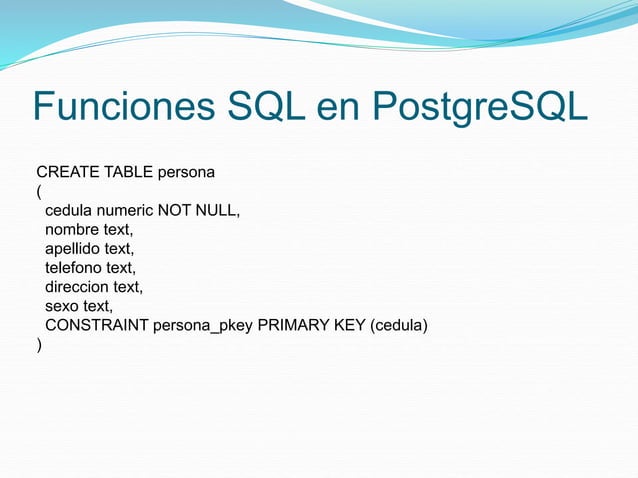 Funciones SQL en PostgreSQL

CREATE TABLE persona
(
  cedula numeric NOT NULL,
  nombre text,
  apellido text,
  telefono text,
  direccion text,
  sexo text,
  CONSTRAINT persona_pkey PRIMARY KEY (cedula)
)